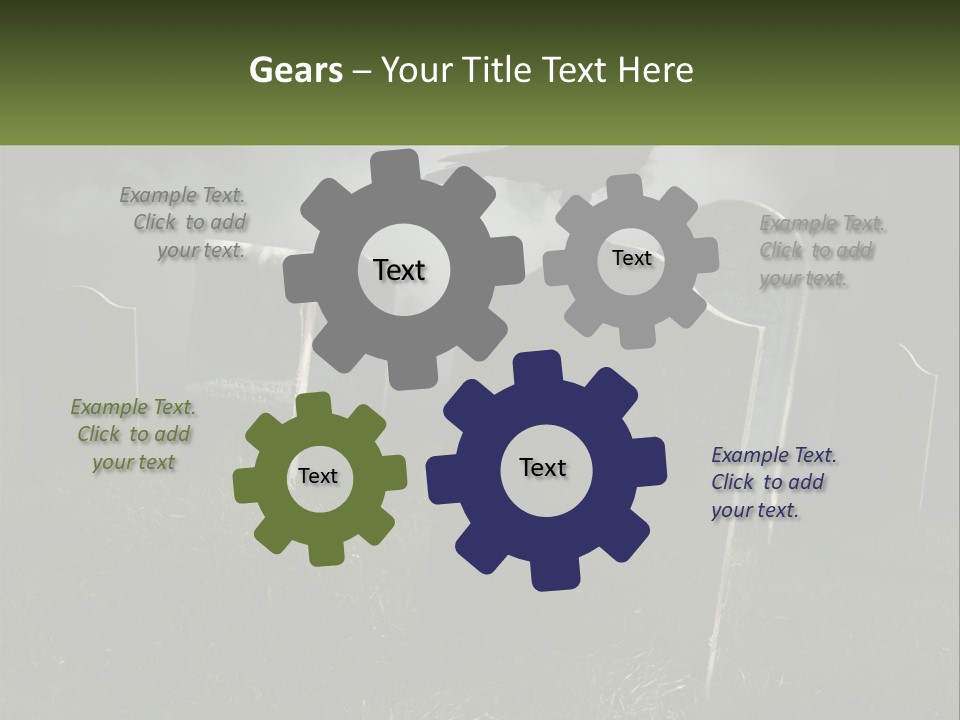 Gears – Your Title Text Here

Example Text. Click to add your text.

Text

Text

Example Text. Click to add your text.

Example Text. Click to add your text

Text

Text

Example Text. Click to add your text.